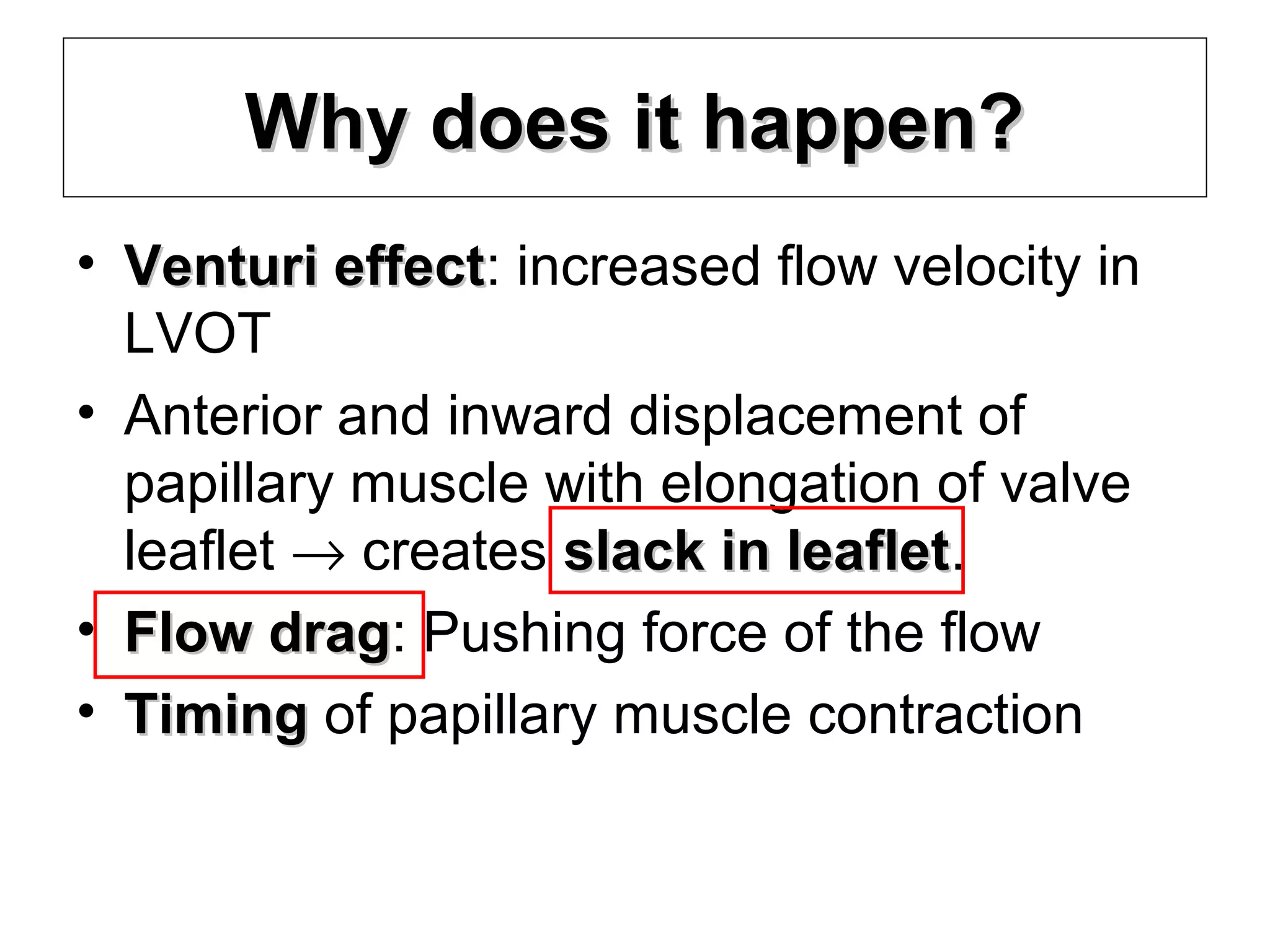 Why does it happen?

• Venturi effect: increased flow velocity in LVOT
• Anterior and inward displacement of papillary muscle with elongation of valve leaflet → creates slack in leaflet.
• Flow drag: Pushing force of the flow
• Timing of papillary muscle contraction